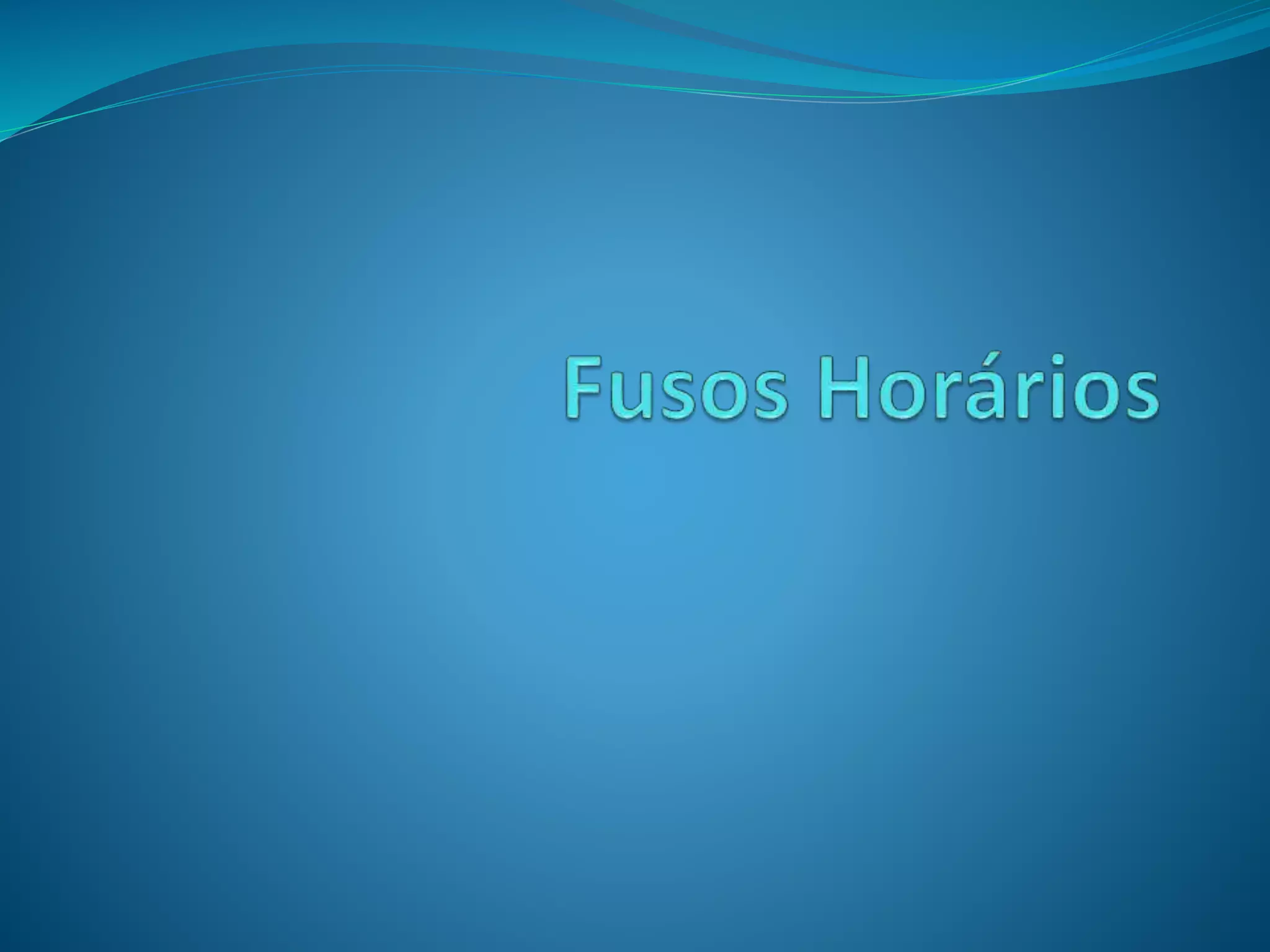 Fusos Horários